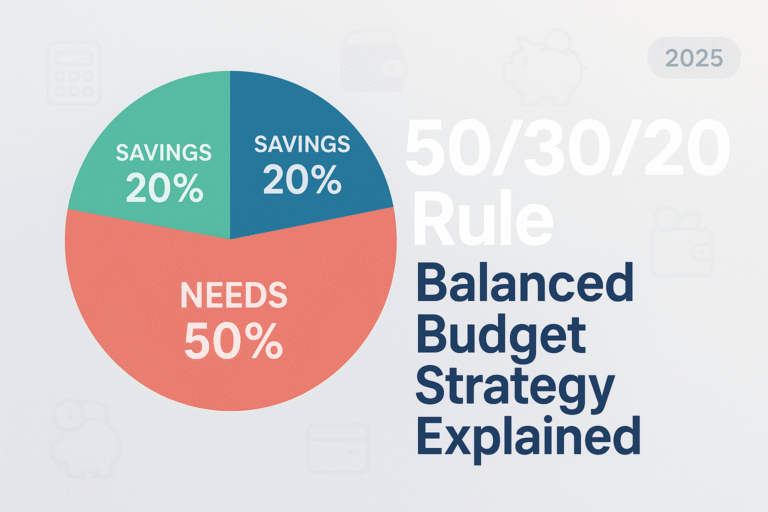 2025

SAVINGS 20%

SAVINGS 20%

NEEDS 50%

50/30/20 Rule

Balanced Budget Strategy Explained